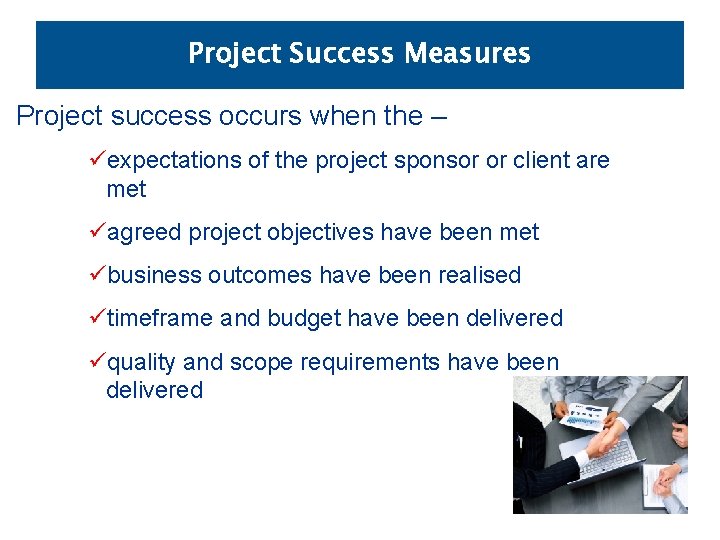 Project Success Measures

Project success occurs when the –

✓expectations of the project sponsor or client are met

✓agreed project objectives have been met

✓business outcomes have been realised

✓timeframe and budget have been delivered

✓quality and scope requirements have been delivered